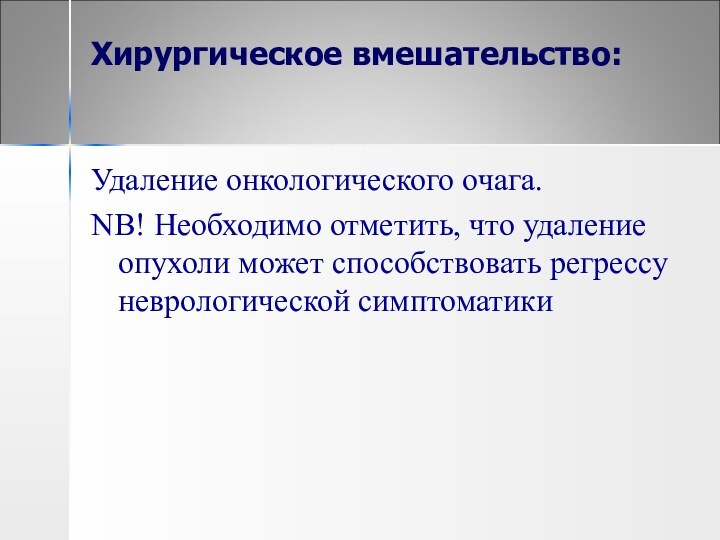 Хирургическое вмешательство:

Удаление онкологического очага.

NB! Необходимо отметить, что удаление опухоли может способствовать регрессу неврологической симптоматики